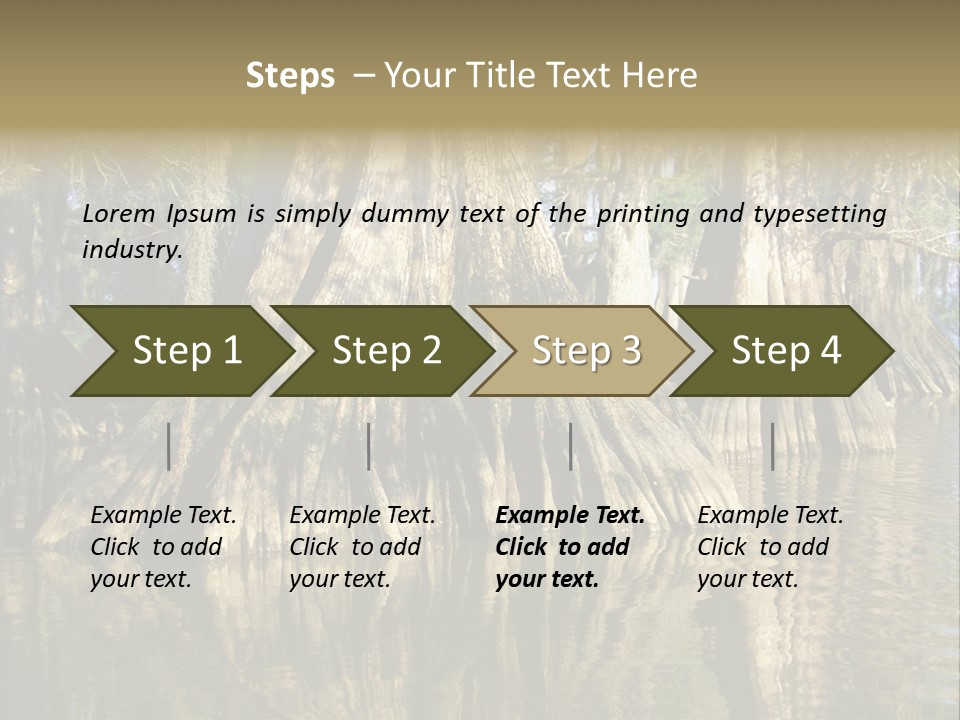 Steps – Your Title Text Here

Lorem Ipsum is simply dummy text of the printing and typesetting industry.

Step 1

Step 2

Step 3

Step 4

Example Text. Click to add your text.

Example Text. Click to add your text.

Example Text. Click to add your text.

Example Text. Click to add your text.